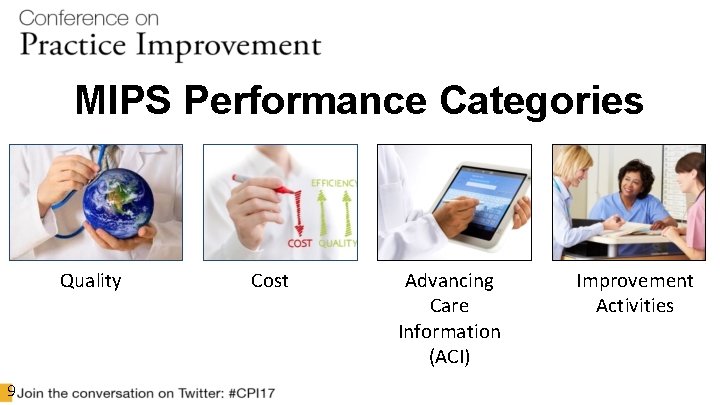 Conference on
Practice Improvement

MIPS Performance Categories

EFFICIENCY
COST QUALITY

Quality

Cost

Advancing Care Information (ACI)

Improvement Activities

9 Join the conversation on Twitter: #CPI17